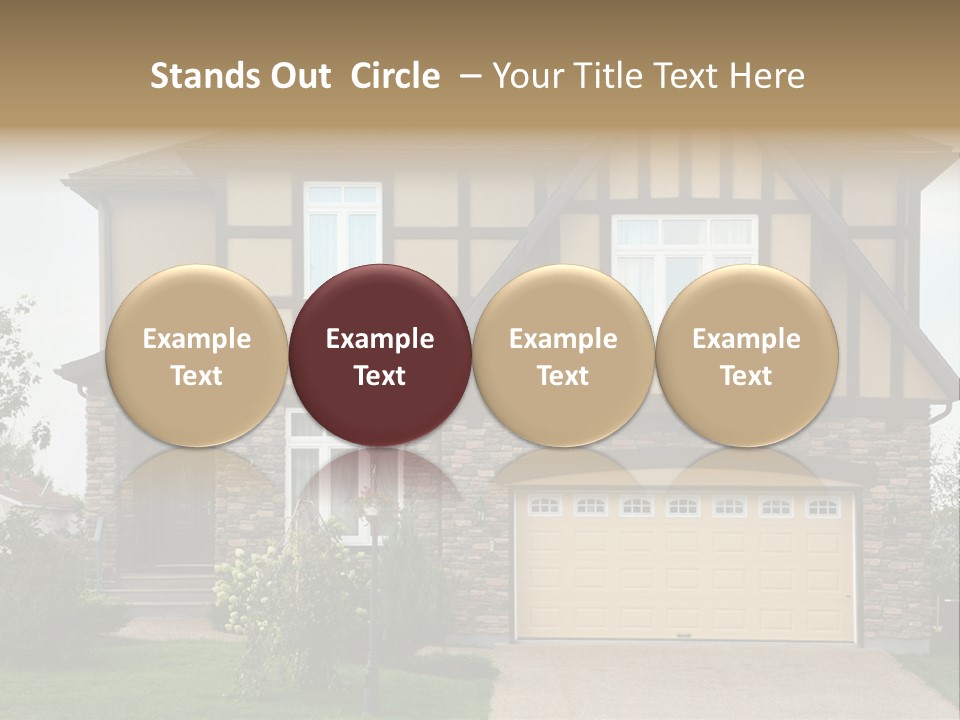 Stands Out Circle – Your Title Text Here

Example Text

Example Text

Example Text

Example Text